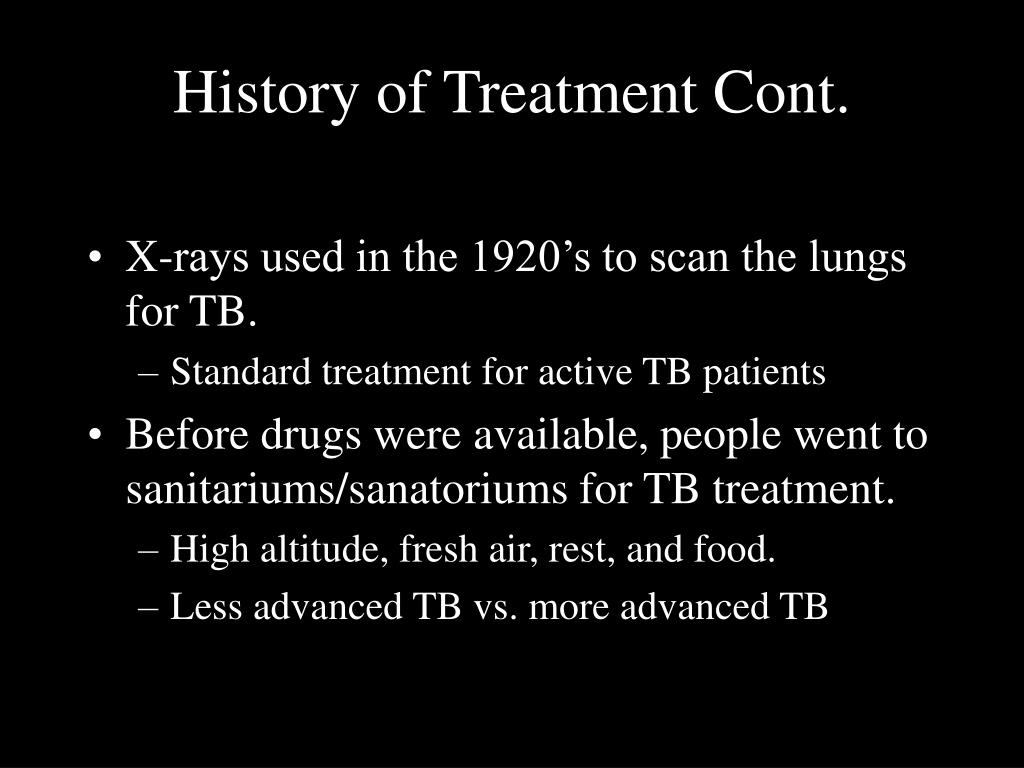 History of Treatment Cont.

• X-rays used in the 1920’s to scan the lungs for TB.
– Standard treatment for active TB patients
• Before drugs were available, people went to sanitariums/sanatoriums for TB treatment.
– High altitude, fresh air, rest, and food.
– Less advanced TB vs. more advanced TB